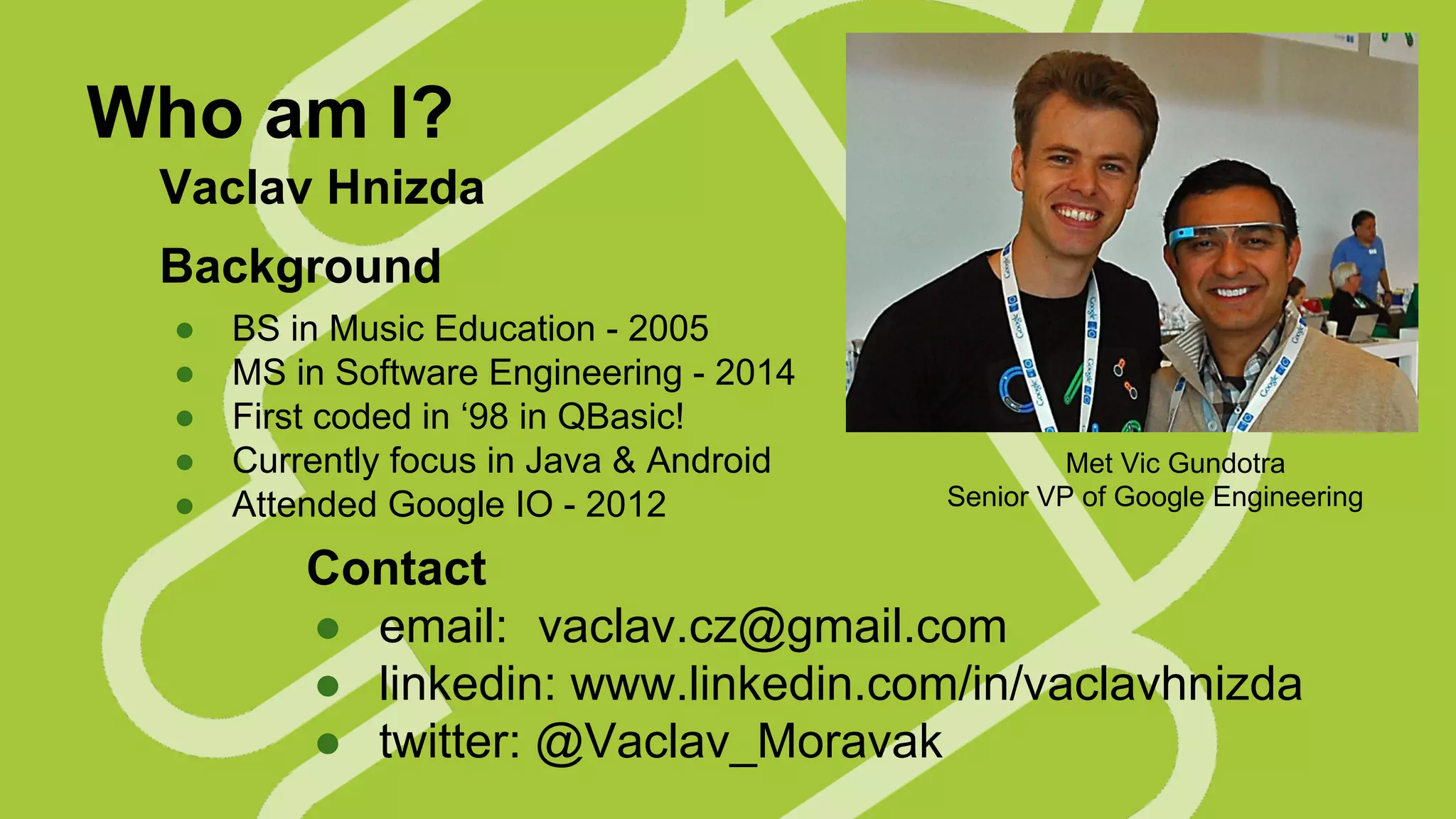 Who am I?

Vaclav Hnizda

Background

- BS in Music Education - 2005
- MS in Software Engineering - 2014
- First coded in ‘98 in QBasic!
- Currently focus in Java & Android
- Attended Google IO - 2012

Met Vic Gundotra
Senior VP of Google Engineering

Contact

- email: vaclav.cz@gmail.com
- linkedin: www.linkedin.com/in/vaclavhnizda
- twitter: @Vaclav_Moravak